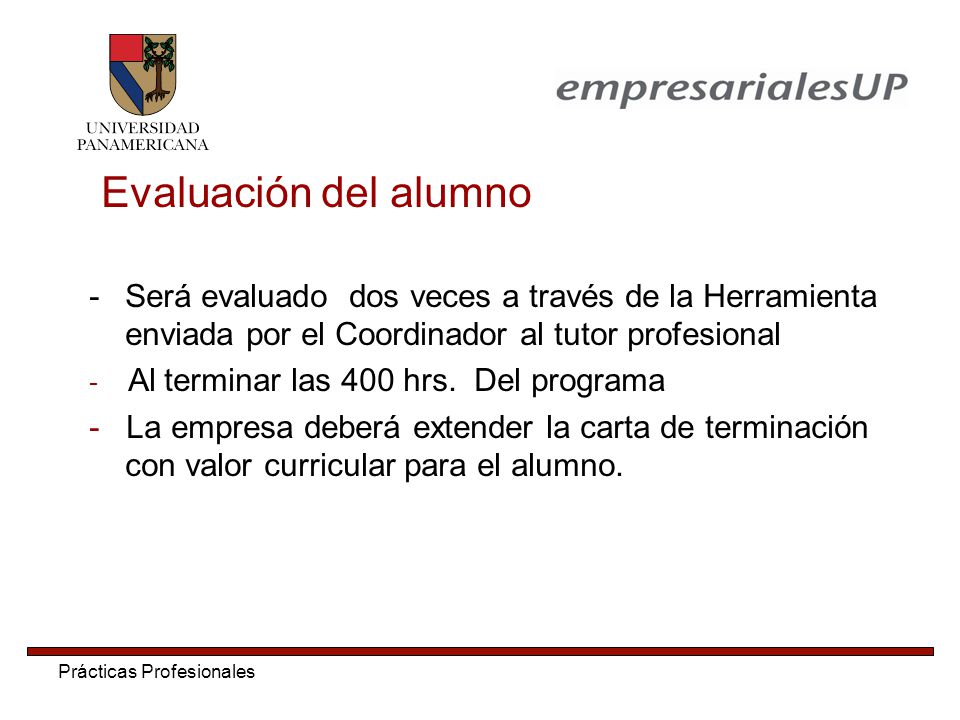 UNIVERSIDAD PANAMERICANA

empresarialesUP

Evaluación del alumno

- Será evaluado dos veces a través de la Herramienta enviada por el Coordinador al tutor profesional
- Al terminar las 400 hrs. Del programa
- La empresa deberá extender la carta de terminación con valor curricular para el alumno.

Prácticas Profesionales